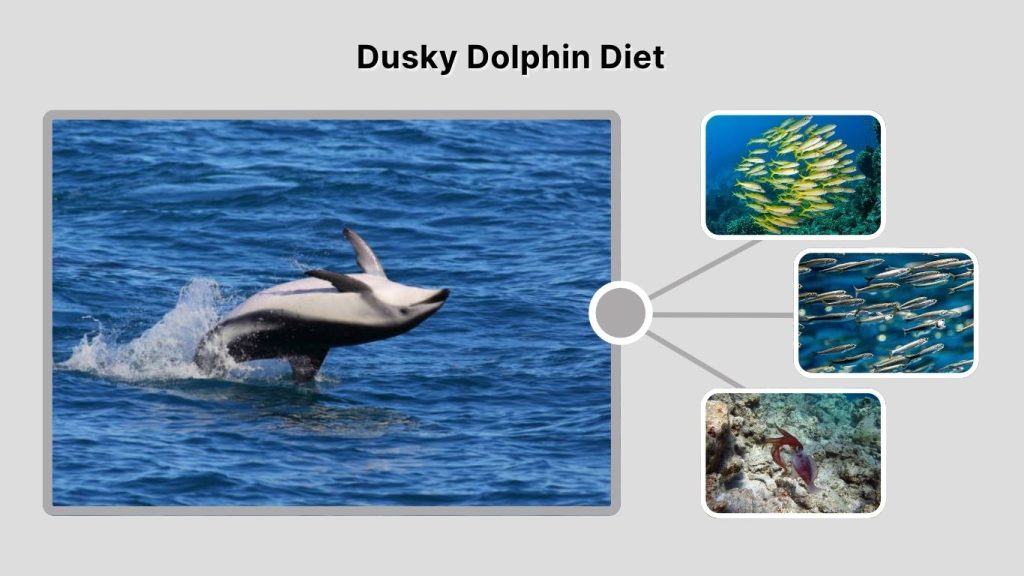 Dusky Dolphin Diet